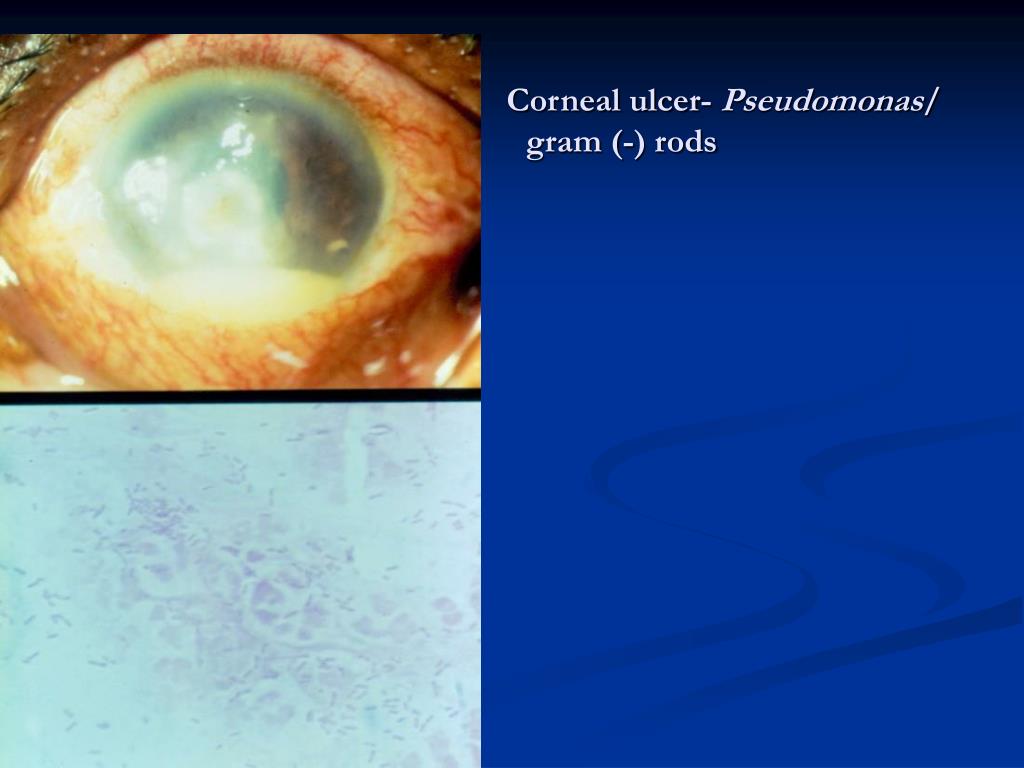 Corneal ulcer- Pseudomonas/ gram (-) rods